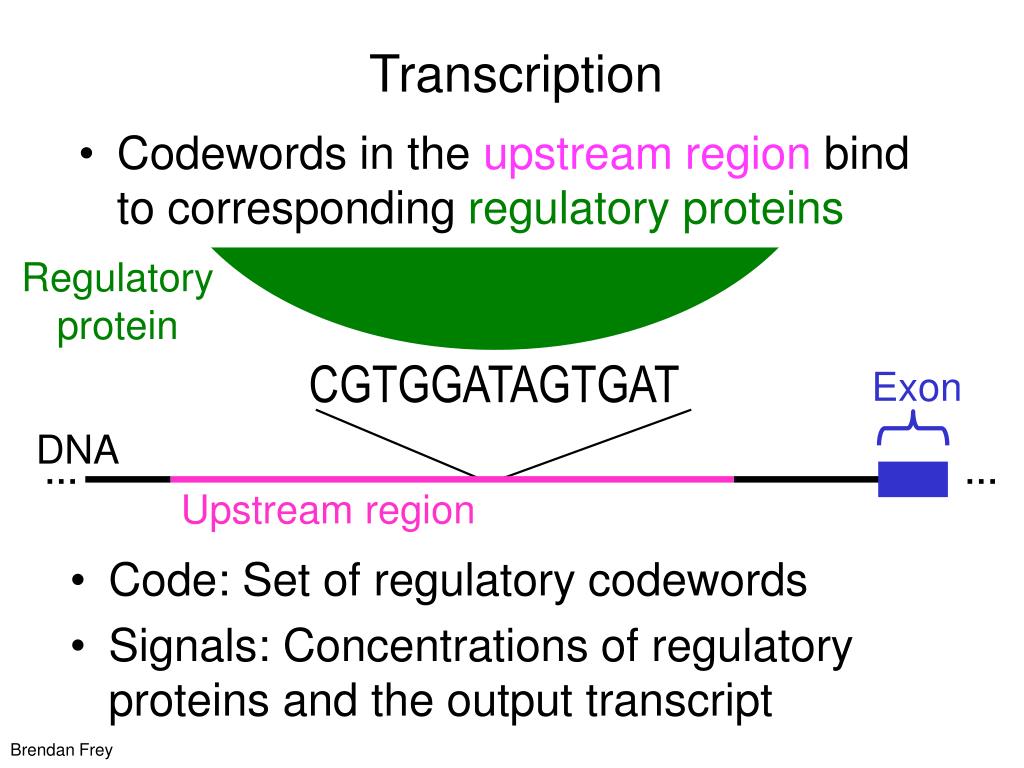 Transcription

• Codewords in the upstream region bind to corresponding regulatory proteins

Regulatory protein

CGTGGATAGTGAT

Exon

DNA

...

...

Upstream region

• Code: Set of regulatory codewords

• Signals: Concentrations of regulatory proteins and the output transcript

Brendan Frey